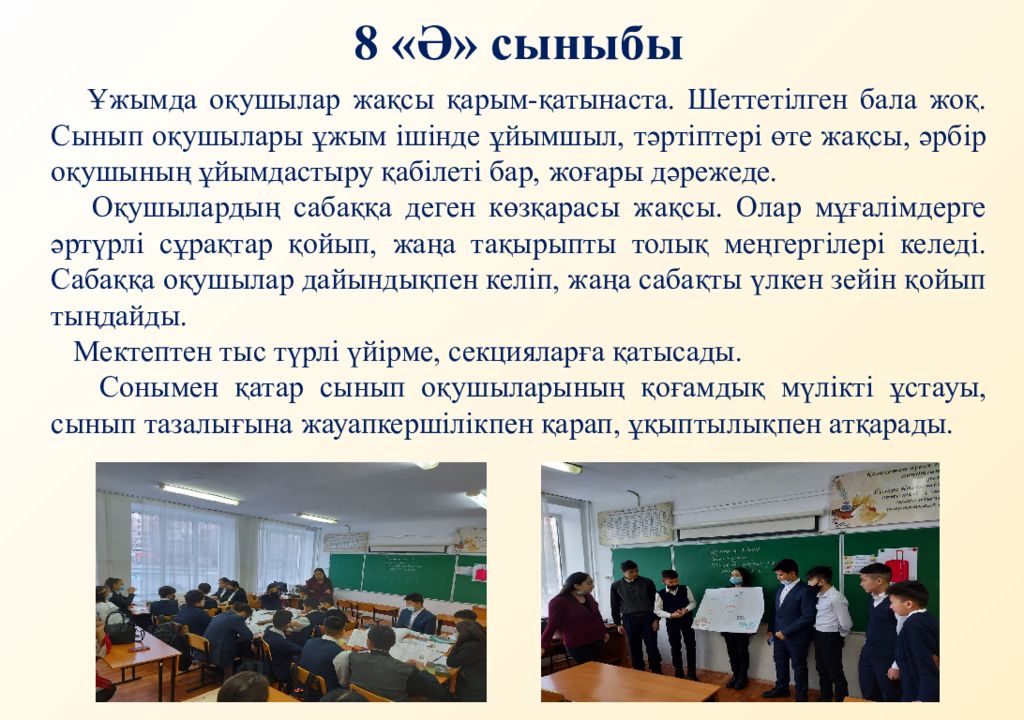 8 «Ә» сыныбы

Ұжымда оқушылар жақсы қарым-қатынаста. Шеттетілген бала жоқ. Сынып оқушылары ұжым ішінде ұйымшыл, тәртіптері өте жақсы, әрбір оқушының ұйымдастыру қабілеті бар, жоғары дәрежеде.

Оқушылардың сабаққа деген көзқарасы жақсы. Олар мұғалімдерге әртүрлі сұрақтар қойып, жаңа тақырыпты толық меңгергілері келеді. Сабаққа оқушылар дайындықпен келіп, жаңа сабақты үлкен зейін қойып тыңдайды.

Мектептен тыс түрлі үйірме, секцияларға қатысады.

Сонымен қатар сынып оқушыларының қоғамдық мүлікті ұстауы, сынып тазалығына жауапкершілікпен қарап, ұқыптылықпен атқарады.